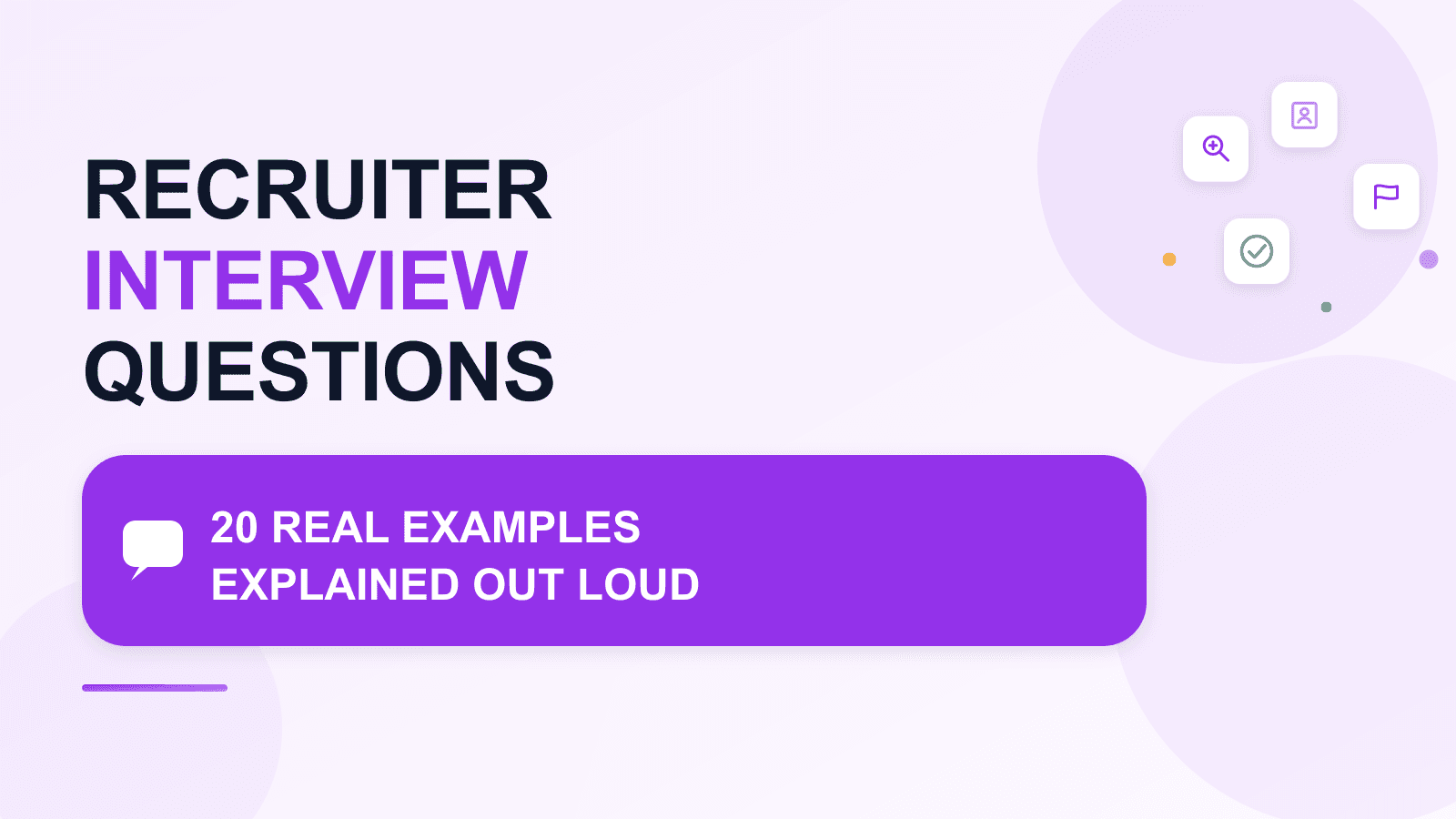 RECRUITER
INTERVIEW
QUESTIONS

20 REAL EXAMPLES
EXPLAINED OUT LOUD